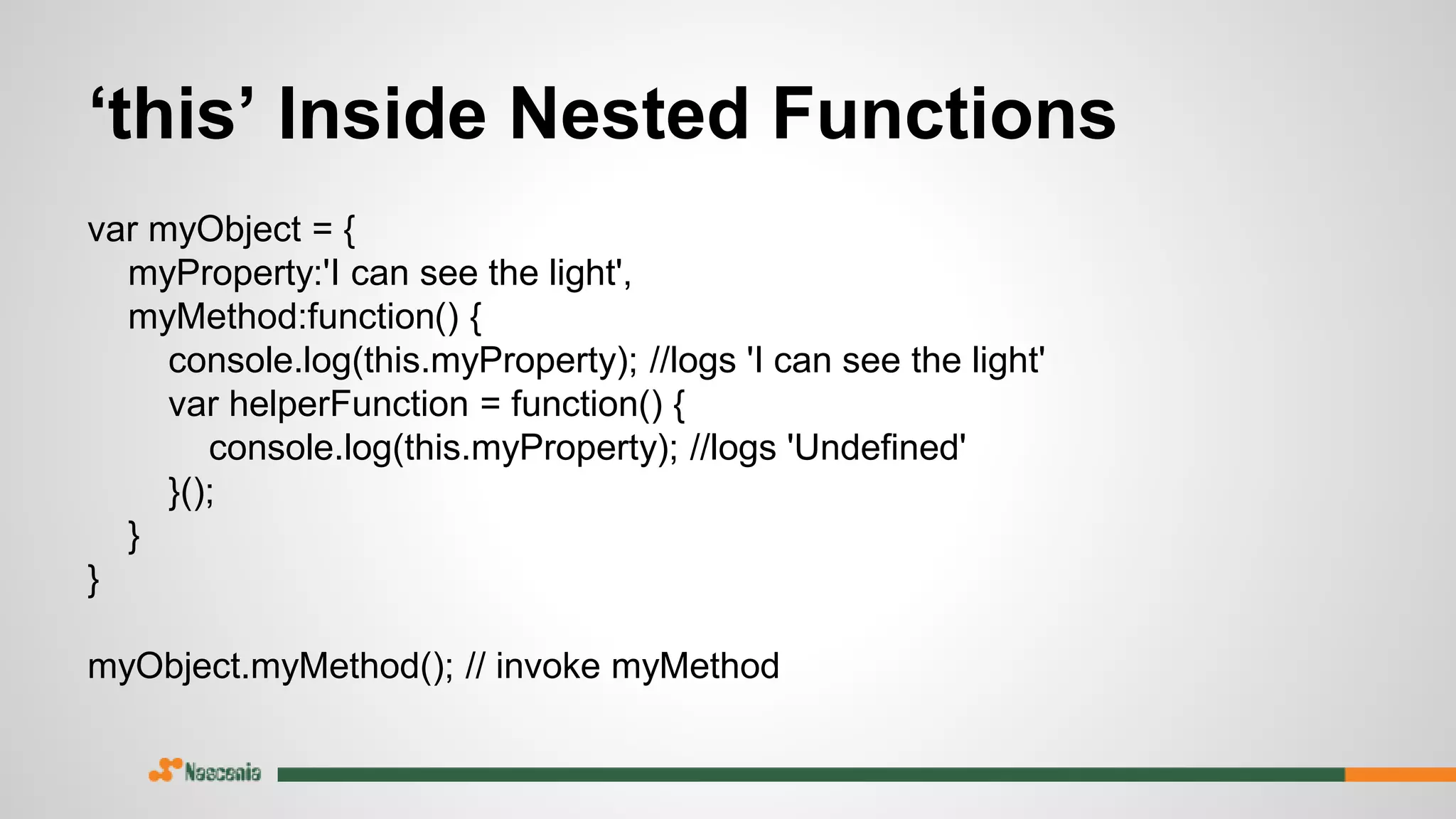 ‘this’ Inside Nested Functions

var myObject = {
myProperty:'I can see the light',
myMethod:function() {
console.log(this.myProperty); //logs 'I can see the light'
var helperFunction = function() {
console.log(this.myProperty); //logs 'Undefined'
}();
}
}

myObject.myMethod(); // invoke myMethod

Nascenia